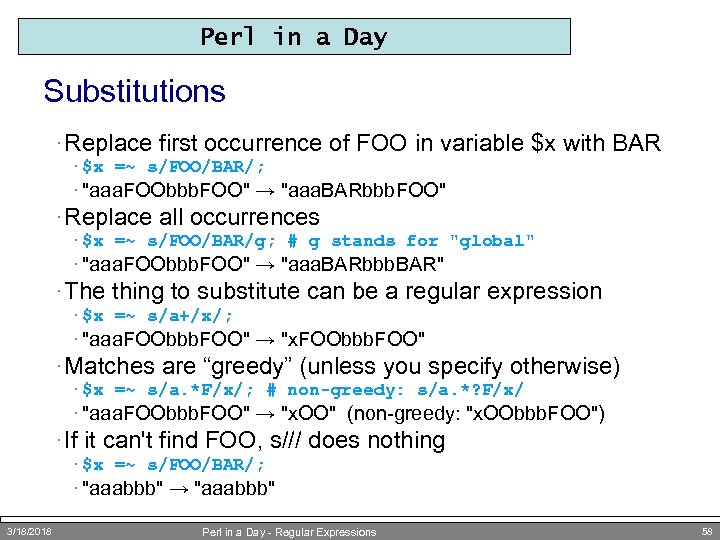 Perl in a Day

Substitutions

· Replace first occurrence of FOO in variable $x with BAR

· $x =~ s/FOO/BAR/;

· "aaaFOObbbFOO" → "aaaBARbbbFOO"

· Replace all occurrences

· $x =~ s/FOO/BAR/g; # g stands for "global"

· "aaaFOObbbFOO" → "aaaBARbbbBAR"

· The thing to substitute can be a regular expression

· $x =~ s/a+/x/;

· "aaaFOObbbFOO" → "xFOObbbFOO"

· Matches are “greedy” (unless you specify otherwise)

· $x =~ s/a.*F/x/; # non-greedy: s/a.*?F/x/

· "aaaFOObbbFOO" → "xOO" (non-greedy: "xOObbbFOO")

· If it can't find FOO, s/// does nothing

· $x =~ s/FOO/BAR/;

· "aaabbb" → "aaabbb"

3/18/2018 Perl in a Day - Regular Expressions 58